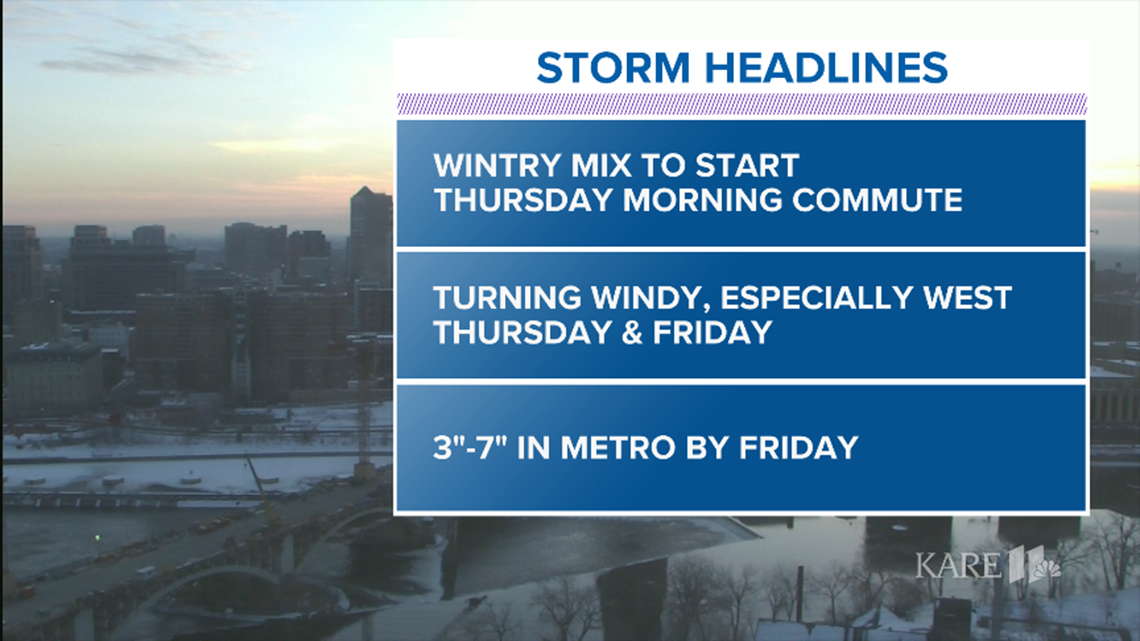 STORM HEADLINES

WINTRY MIX TO START THURSDAY MORNING COMMUTE

TURNING WINDY, ESPECIALLY WEST THURSDAY & FRIDAY

3"-7" IN METRO BY FRIDAY

KARE 11